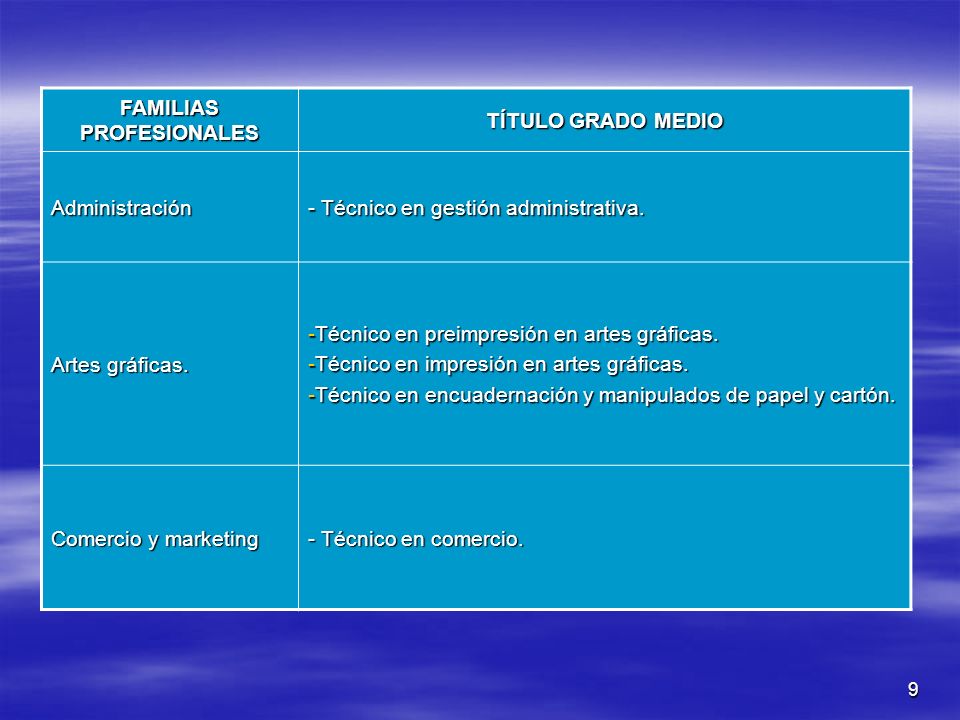 | FAMILIAS PROFESIONALES | TÍTULO GRADO MEDIO |
|---|---|
| Administración | - Técnico en gestión administrativa. |
| Artes gráficas. | -Técnico en preimpresión en artes gráficas. -Técnico en impresión en artes gráficas. -Técnico en encuadernación y manipulados de papel y cartón. |
| Comercio y marketing | - Técnico en comercio. |

9